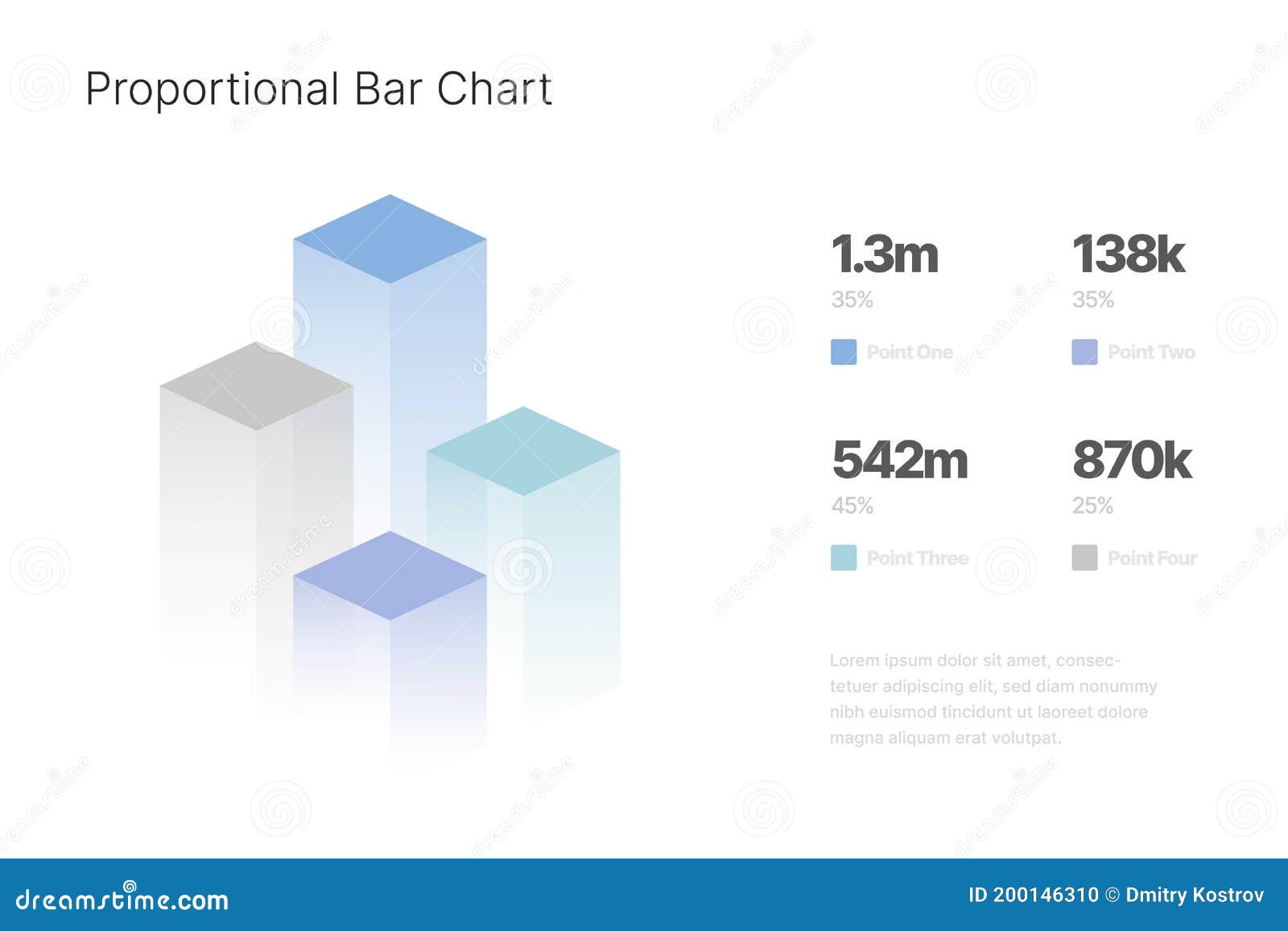 Proportional Bar Chart

1.3m
35%
Point One

138k
35%
Point Two

542m
45%
Point Three

870k
25%
Point Four

Lorem ipsum dolor sit amet, consectetuer adipiscing elit, sed diam nonummy nibh euismod tincidunt ut laoreet dolore magna aliquam erat volutpat.

dreamstime.com

ID 200146310 © Dmitry Kostrov